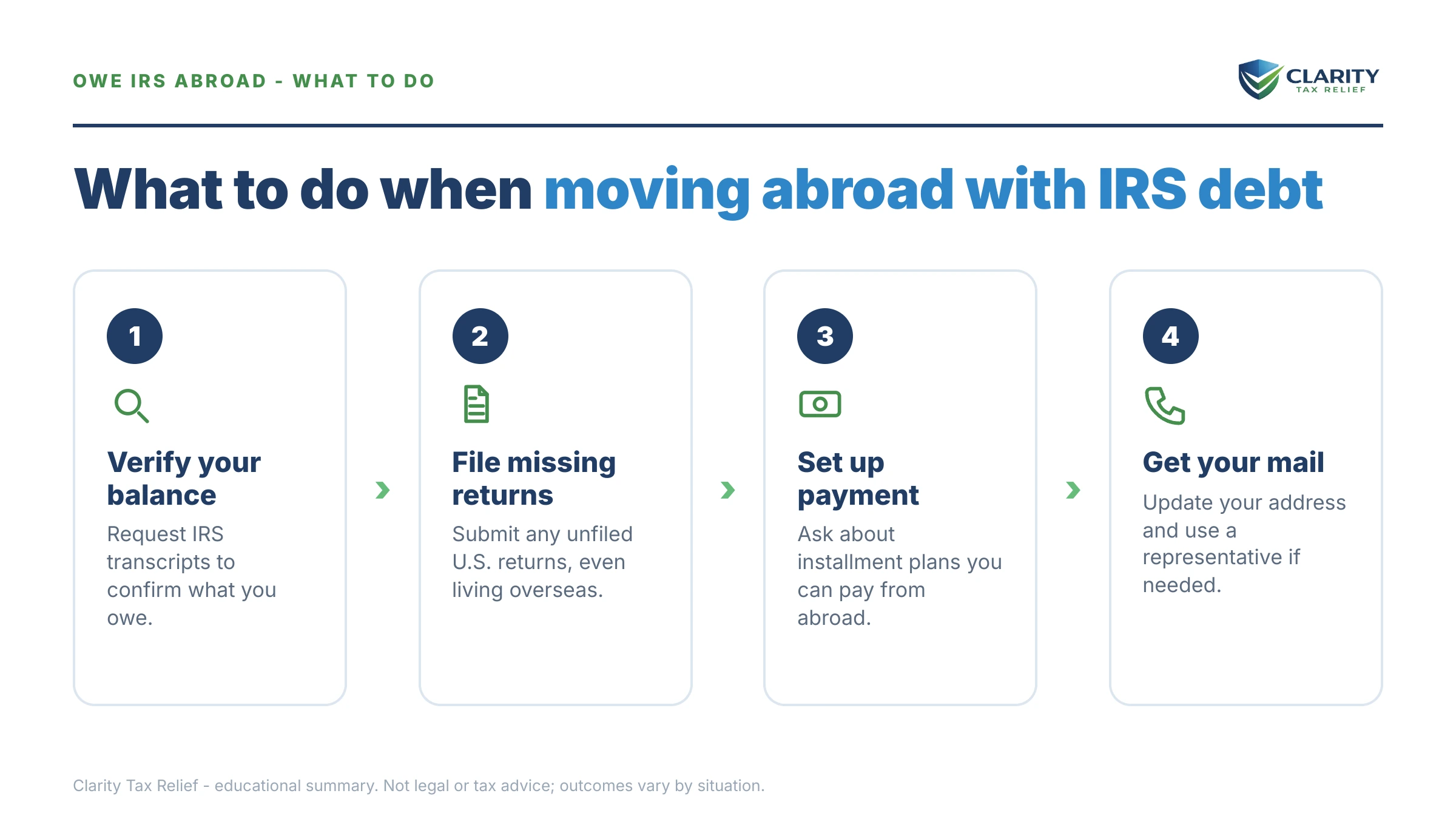 OWE IRS ABROAD - WHAT TO DO

CLARITY
TAX RELIEF

What to do when moving abroad with IRS debt

1

Verify your balance

Request IRS transcripts to confirm what you owe.

2

File missing returns

Submit any unfiled U.S. returns, even living overseas.

3

Set up payment

Ask about installment plans you can pay from abroad.

4

Get your mail

Update your address and use a representative if needed.

Clarity Tax Relief - educational summary. Not legal or tax advice; outcomes vary by situation.